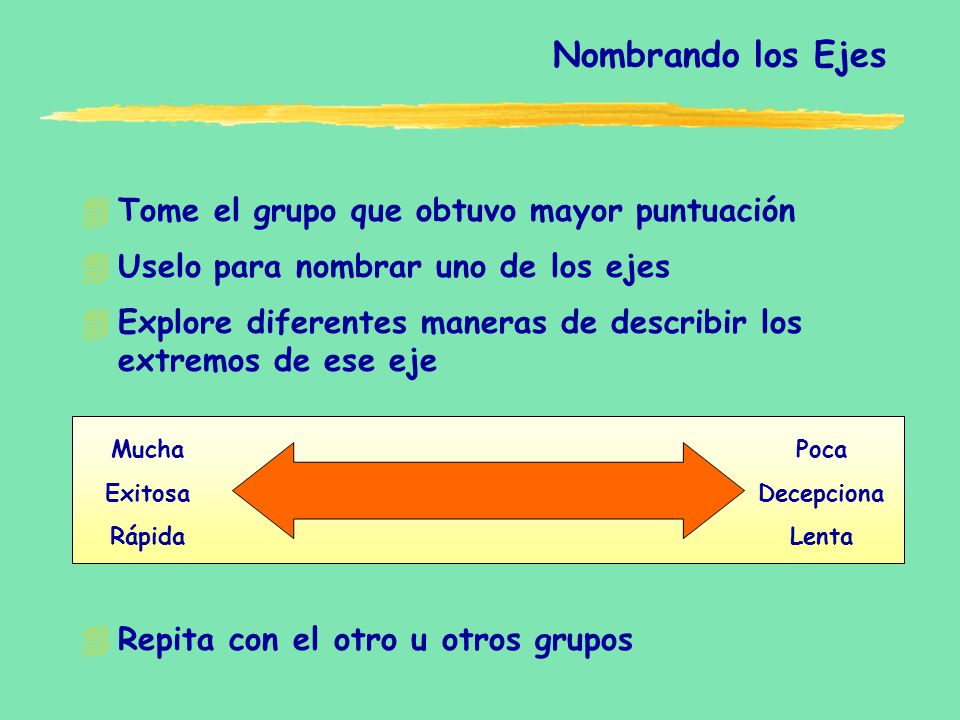 Nombrando los Ejes

Tome el grupo que obtuvo mayor puntuación

Uselo para nombrar uno de los ejes

Explore diferentes maneras de describir los extremos de ese eje

Mucha
Exitosa
Rápida

Poca
Decepciona
Lenta

Repita con el otro u otros grupos